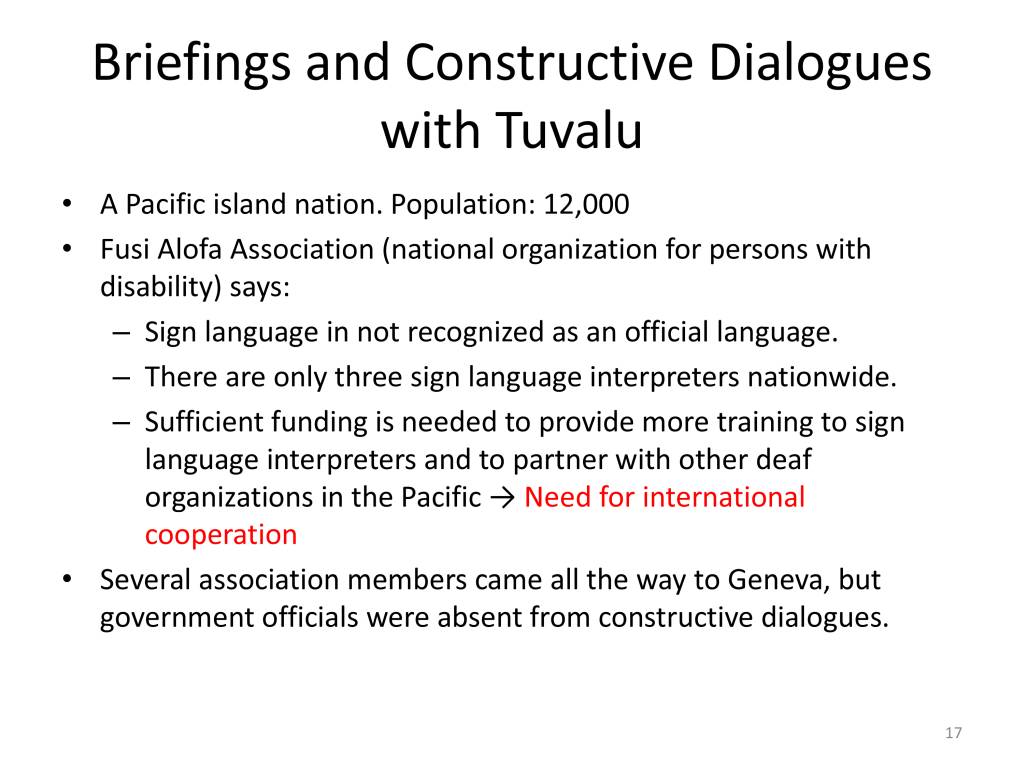 Briefings and Constructive Dialogues with Tuvalu

• A Pacific island nation. Population: 12,000
• Fusi Alofa Association (national organization for persons with disability) says:
– Sign language in not recognized as an official language.
– There are only three sign language interpreters nationwide.
– Sufficient funding is needed to provide more training to sign language interpreters and to partner with other deaf organizations in the Pacific → Need for international cooperation
• Several association members came all the way to Geneva, but government officials were absent from constructive dialogues.

17